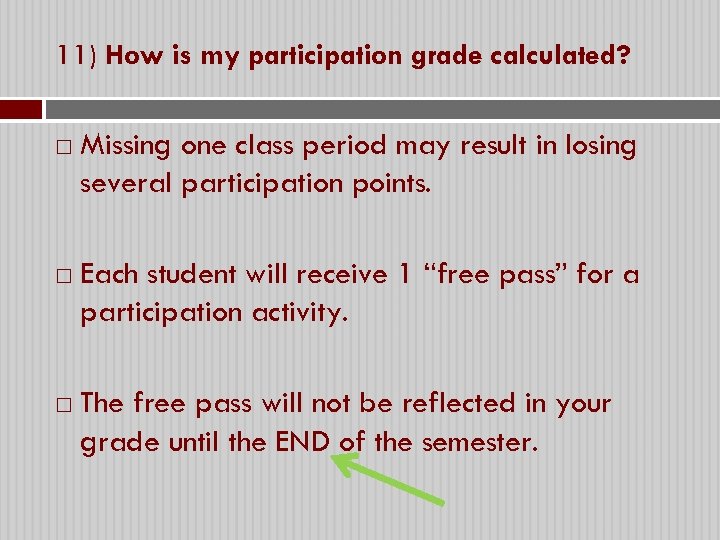 11) How is my participation grade calculated?

□ Missing one class period may result in losing several participation points.

□ Each student will receive 1 “free pass” for a participation activity.

□ The free pass will not be reflected in your grade until the END of the semester.